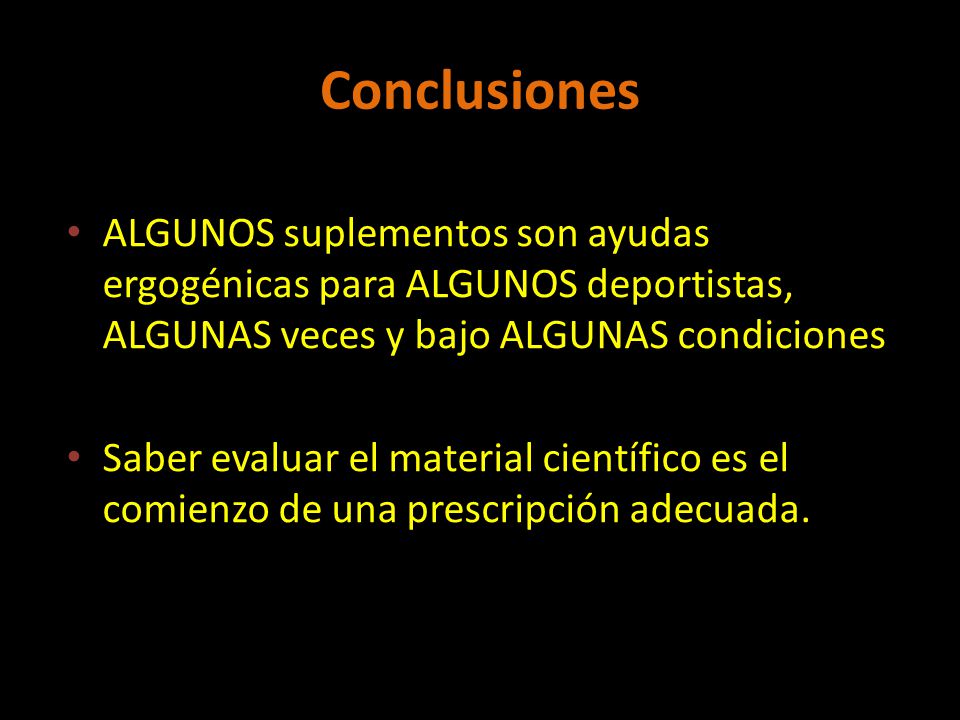 Conclusiones

• ALGUNOS suplementos son ayudas ergogénicas para ALGUNOS deportistas, ALGUNAS veces y bajo ALGUNAS condiciones

• Saber evaluar el material científico es el comienzo de una prescripción adecuada.